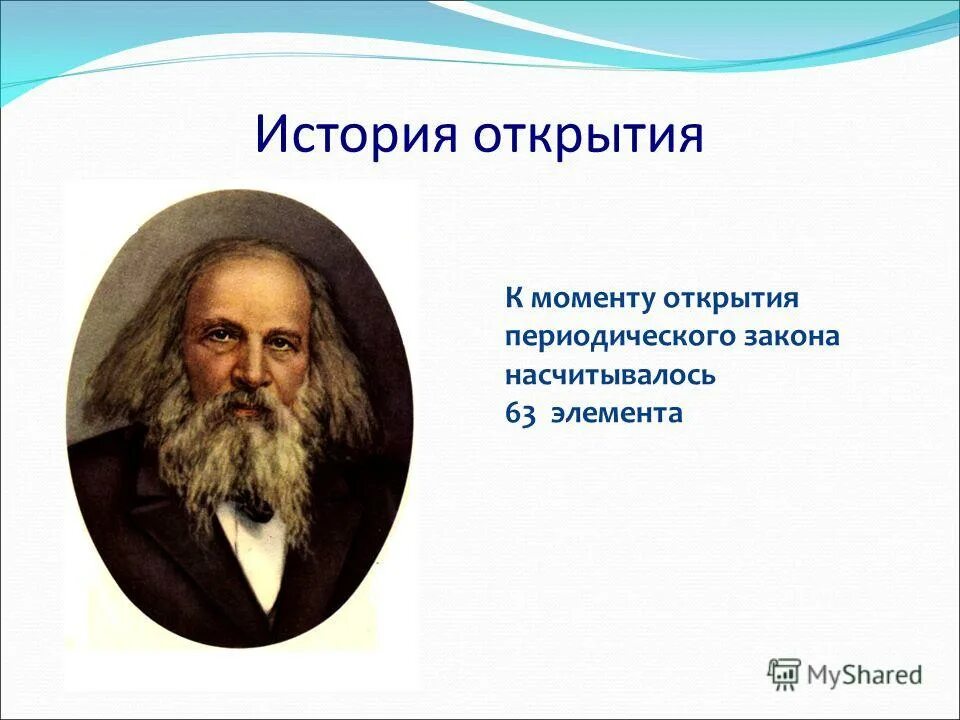 История открытия

К моменту открытия периодического закона насчитывалось 63 элемента

MyShared